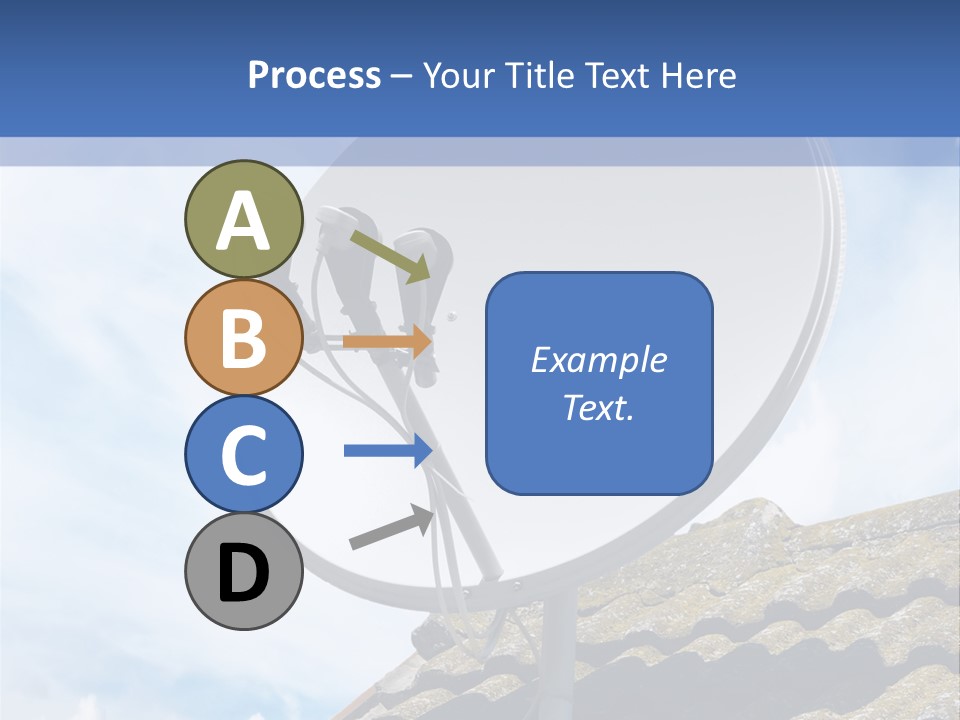 Process – Your Title Text Here

A

B

C

D

Example Text.